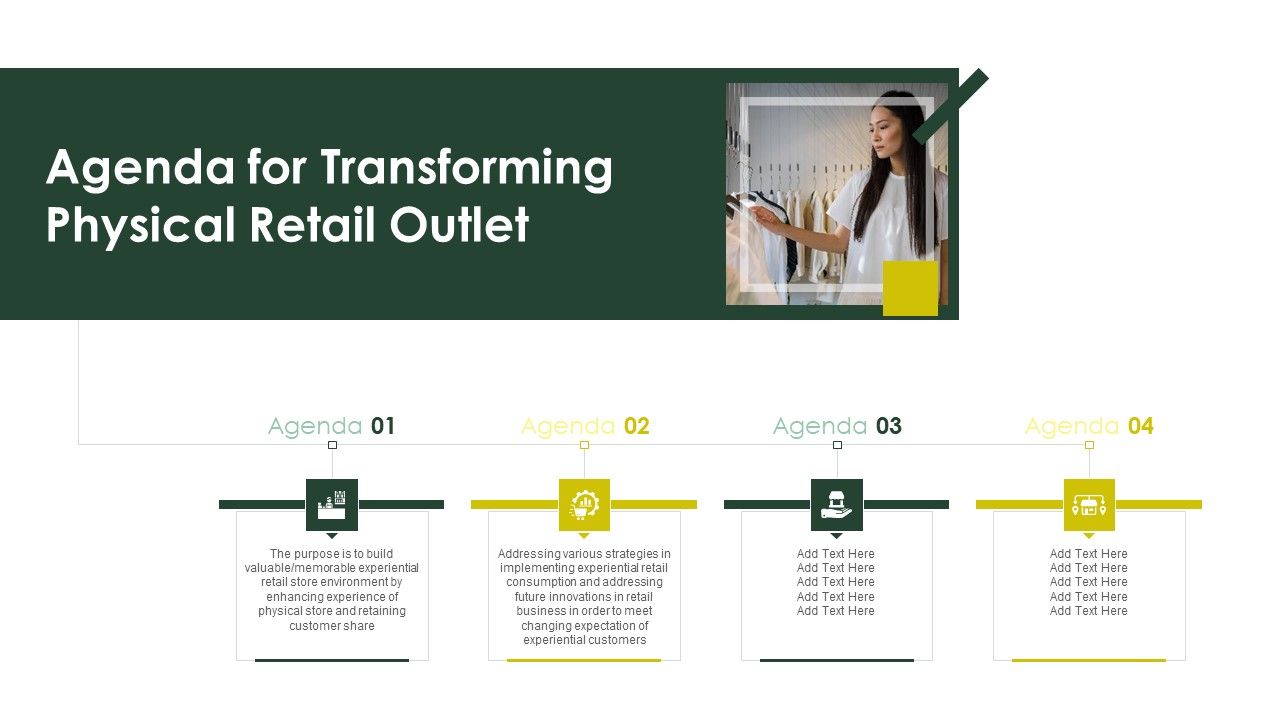 Agenda for Transforming Physical Retail Outlet

Agenda 01

The purpose is to build valuable/memorable experiential retail store environment by enhancing experience of physical store and retaining customer share

Agenda 02

Addressing various strategies in implementing experiential retail consumption and addressing future innovations in retail business in order to meet changing expectation of experiential customers

Agenda 03

Add Text Here
Add Text Here
Add Text Here
Add Text Here
Add Text Here

Agenda 04

Add Text Here
Add Text Here
Add Text Here
Add Text Here
Add Text Here